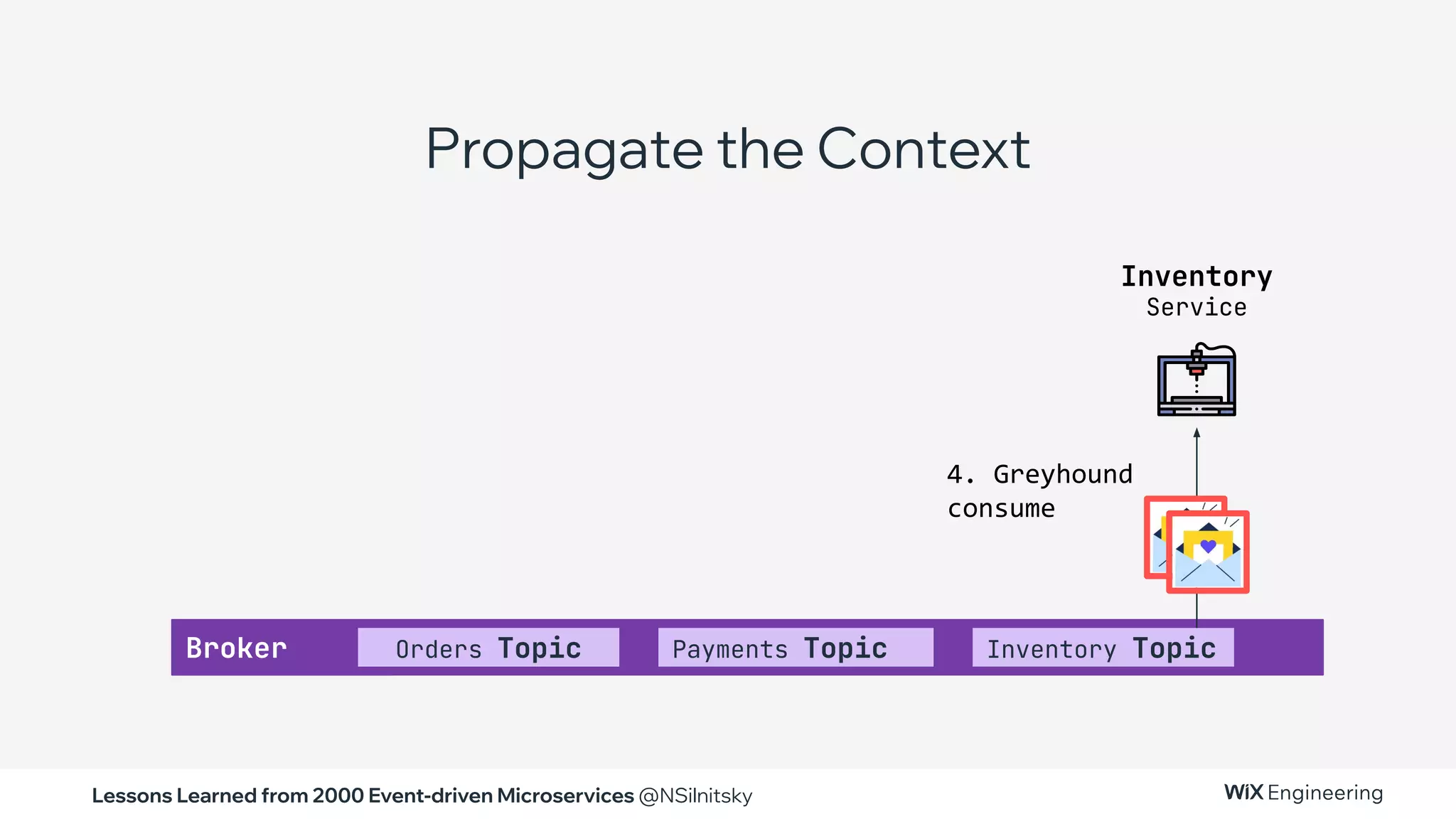 Propagate the Context

Inventory
Service

4. Greyhound
consume

Broker

Orders Topic

Payments Topic

Inventory Topic

Lessons Learned from 2000 Event-driven Microservices @NSilnitsky

WiX Engineering